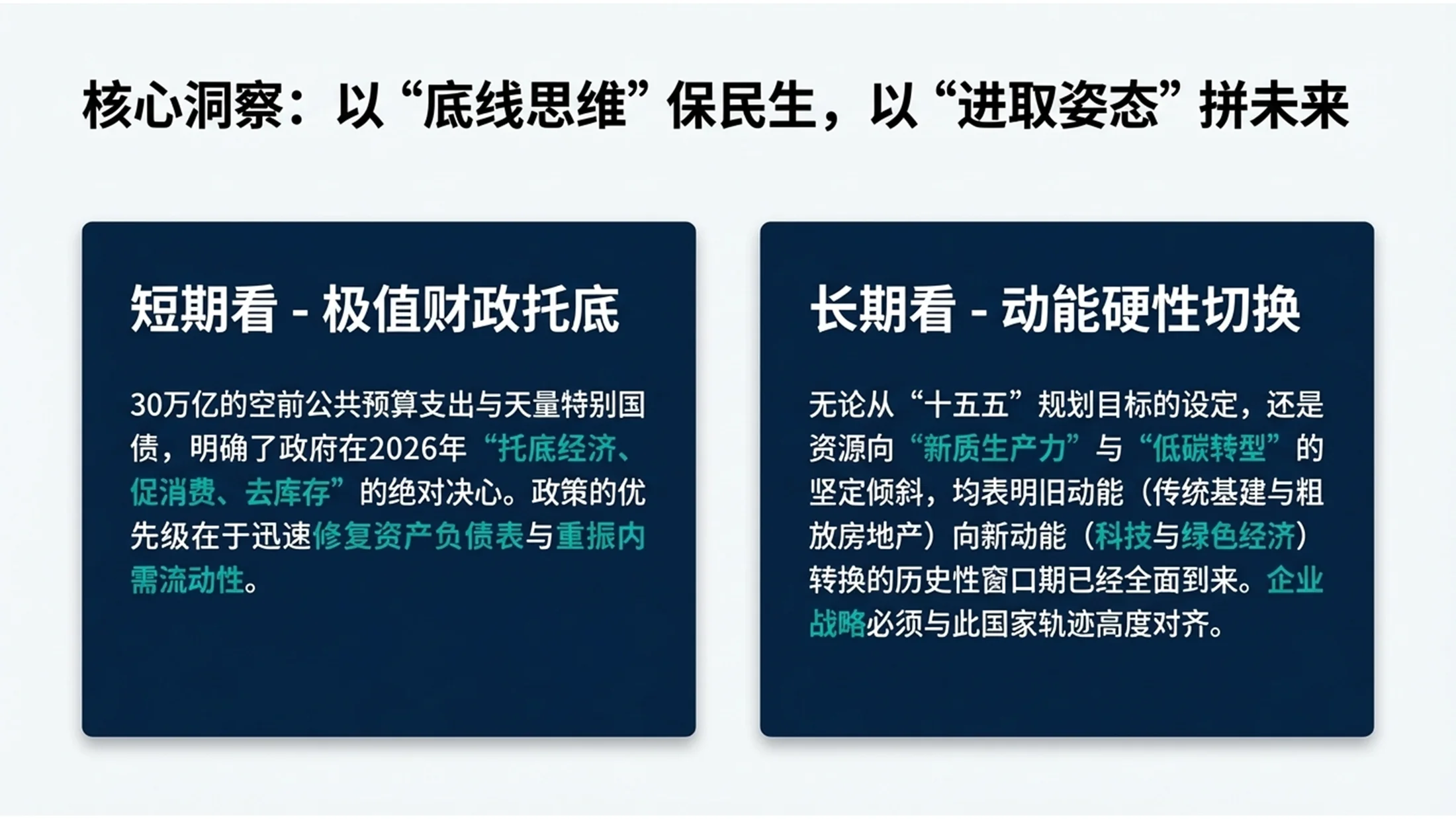 核心洞察：以“底线思维”保民生，以“进取姿态”拼未来

短期看 - 极值财政托底

30万亿的空前公共预算支出与天量特别国债，明确了政府在2026年“托底经济、促消费、去库存”的绝对决心。政策的优先级在于迅速修复资产负债表与重振内需流动性。

长期看 - 动能硬性切换

无论从“十五五”规划目标的设定，还是资源向“新质生产力”与“低碳转型”的坚定倾斜，均表明旧动能（传统基建与粗放房地产）向新动能（科技与绿色经济）转换的历史性窗口期已经全面到来。企业战略必须与此国家轨迹高度对齐。